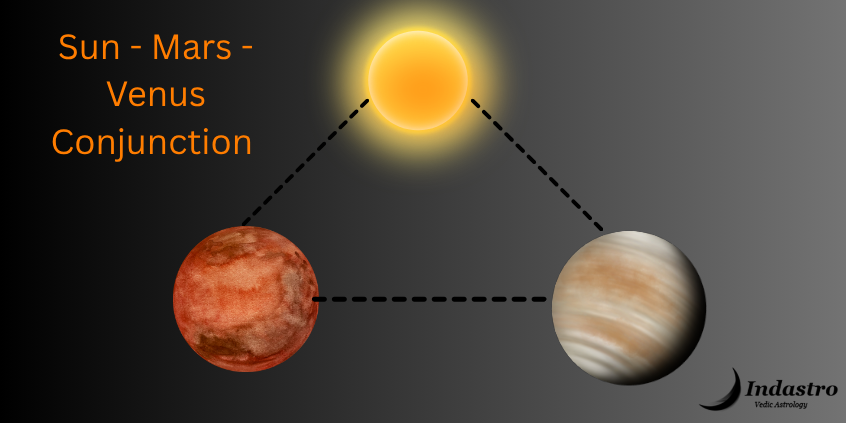 Sun - Mars - Venus Conjunction

Indastro
Vedic Astrology